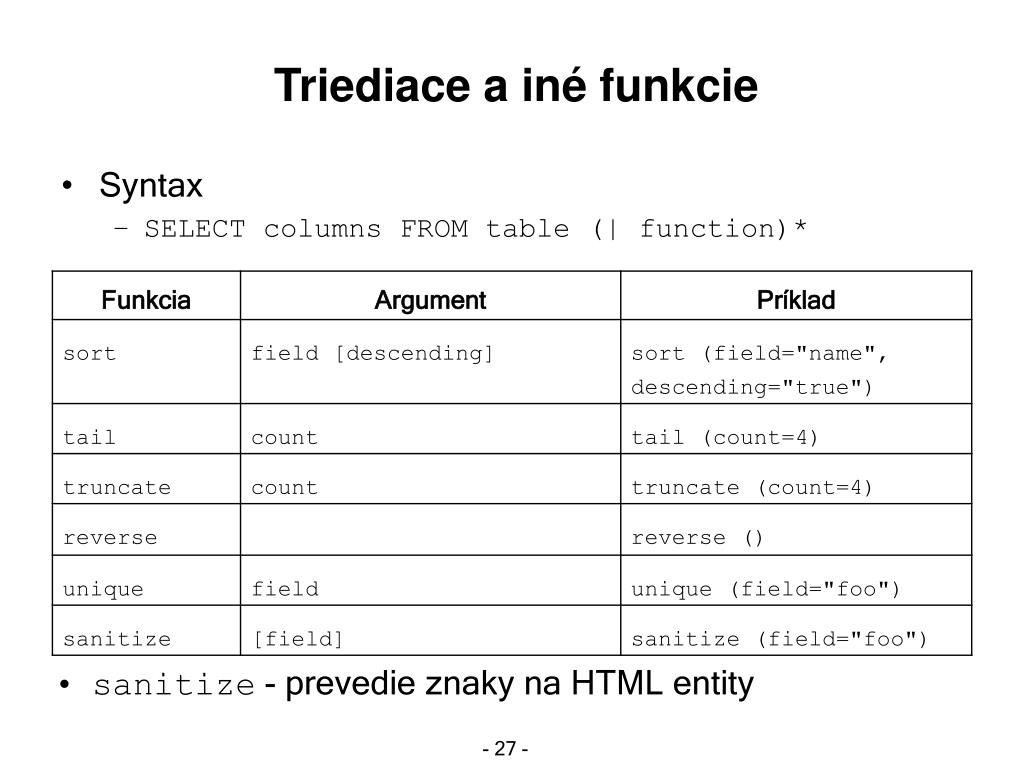 Triediace a iné funkcie

• Syntax
– SELECT columns FROM table (| function)*

| Funkcia | Argument | Príklad |
|---|---|---|
| sort | field [descending] | sort (field="name", descending="true") |
| tail | count | tail (count=4) |
| truncate | count | truncate (count=4) |
| reverse | | reverse () |
| unique | field | unique (field="foo") |
| sanitize | [field] | sanitize (field="foo") |

• sanitize - prevedie znaky na HTML entity

- 27 -